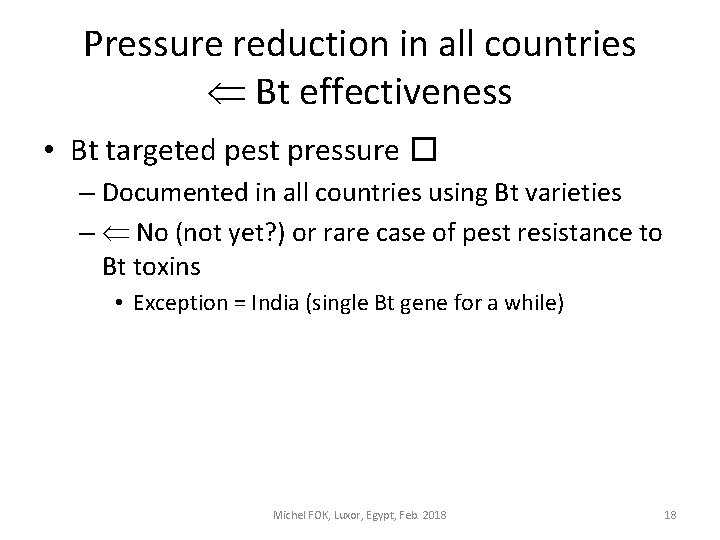 Pressure reduction in all countries
$\Leftarrow$ Bt effectiveness

• Bt targeted pest pressure □
– Documented in all countries using Bt varieties
– $\Leftarrow$ No (not yet?) or rare case of pest resistance to Bt toxins
• Exception = India (single Bt gene for a while)

Michel FOK, Luxor, Egypt, Feb. 2018

18